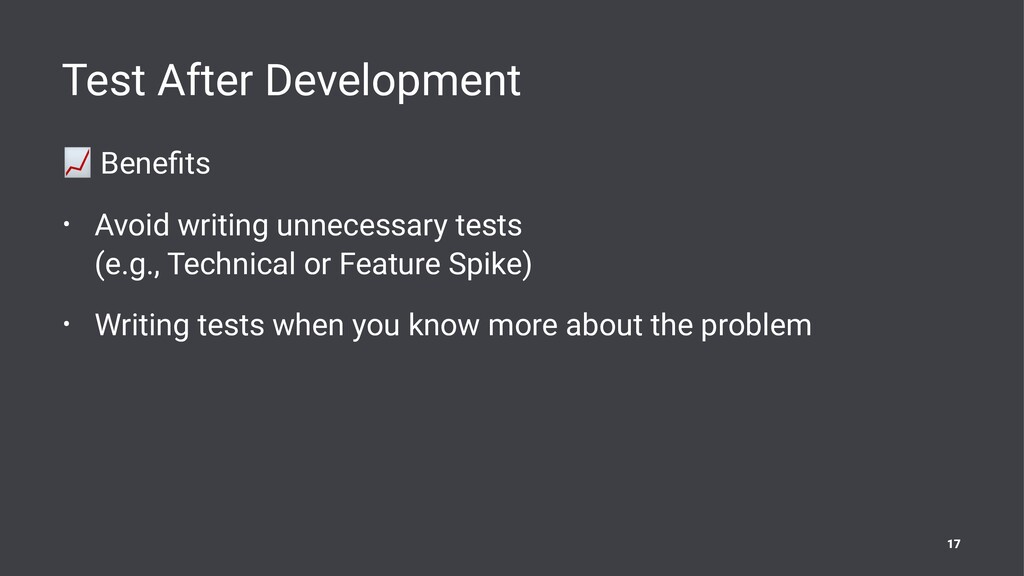 Test After Development

📈 Benefits

• Avoid writing unnecessary tests (e.g., Technical or Feature Spike)

• Writing tests when you know more about the problem

17